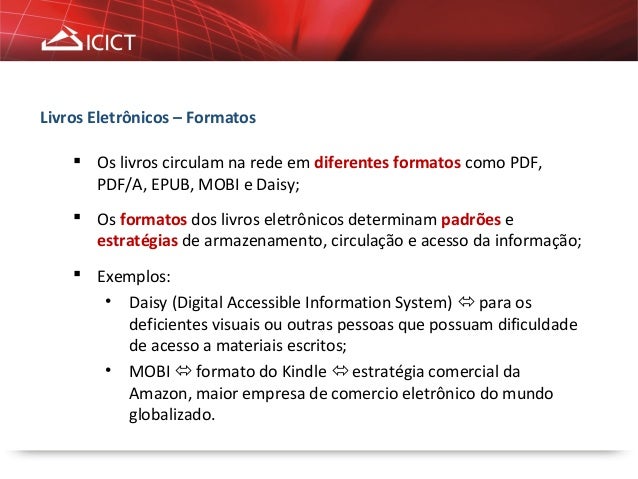 ICICT

Livros Eletrônicos – Formatos

▪ Os livros circulam na rede em diferentes formatos como PDF, PDF/A, EPUB, MOBI e Daisy;

▪ Os formatos dos livros eletrônicos determinam padrões e estratégias de armazenamento, circulação e acesso da informação;

▪ Exemplos:

• Daisy (Digital Accessible Information System) ⇔ para os deficientes visuais ou outras pessoas que possuam dificuldade de acesso a materiais escritos;

• MOBI ⇔ formato do Kindle ⇔ estratégia comercial da Amazon, maior empresa de comercio eletrônico do mundo globalizado.